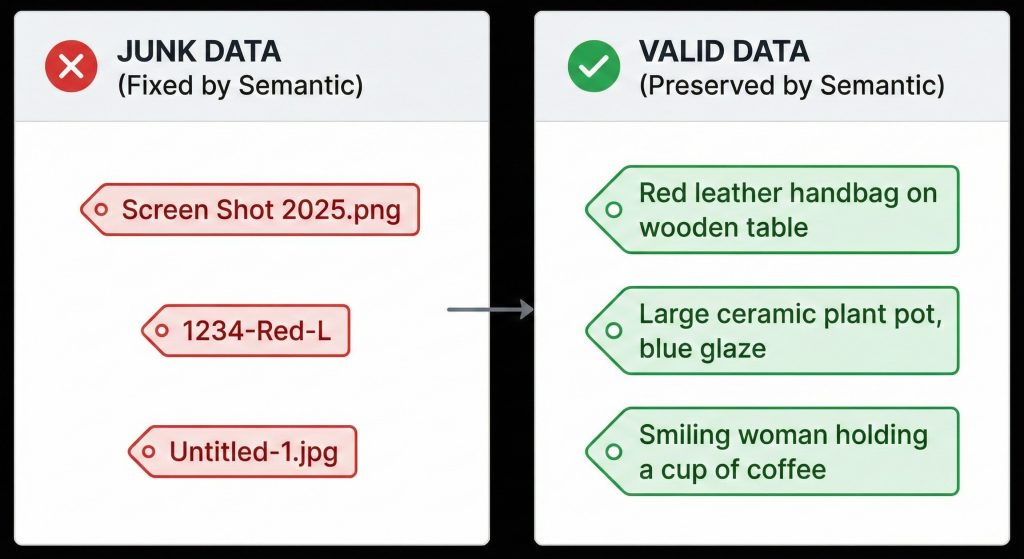 JUNK DATA
(Fixed by Semantic)

Screen Shot 2025.png

1234-Red-L

Untitled-1.jpg

VALID DATA
(Preserved by Semantic)

Red leather handbag on wooden table

Large ceramic plant pot, blue glaze

Smiling woman holding a cup of coffee